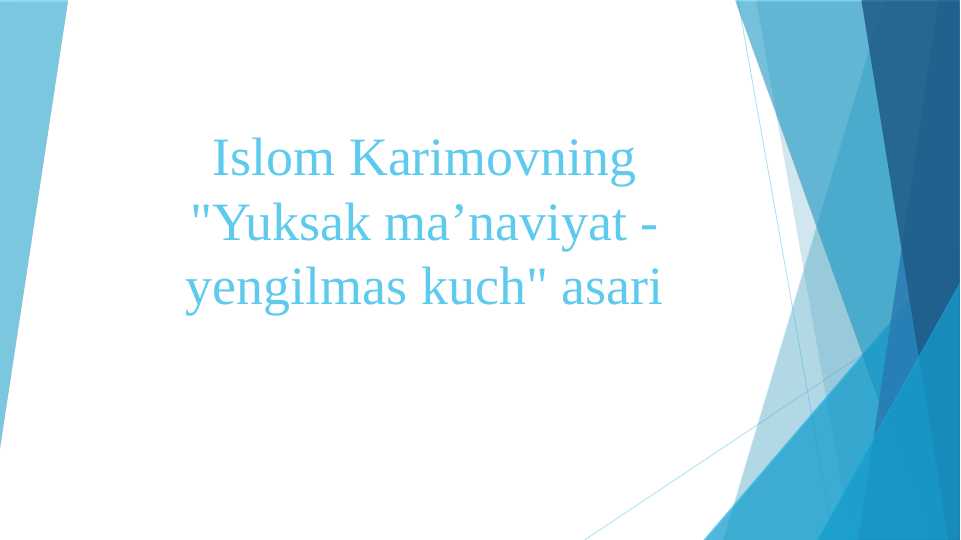 Islom Karimovning "Yuksak ma’naviyat - yengilmas kuch" asari